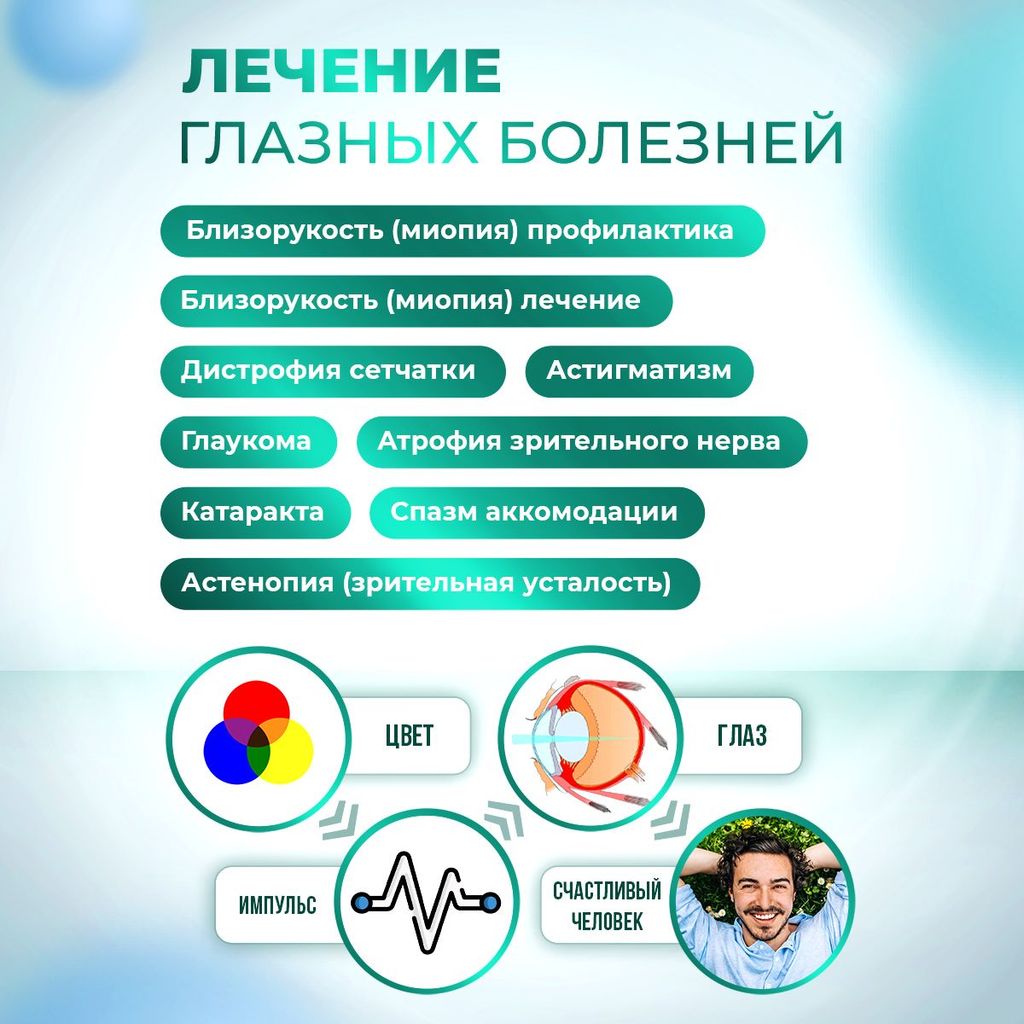 ЛЕЧЕНИЕ
ГЛАЗНЫХ БОЛЕЗНЕЙ

Близорукость (миопия) профилактика

Близорукость (миопия) лечение

Дистрофия сетчатки

Астигматизм

Глаукома

Атрофия зрительного нерва

Катаракта

Спазм аккомодации

Астенопия (зрительная усталость)

ЦВЕТ

ГЛАЗ

ИМПУЛЬС

СЧАСТЛИВЫЙ ЧЕЛОВЕК